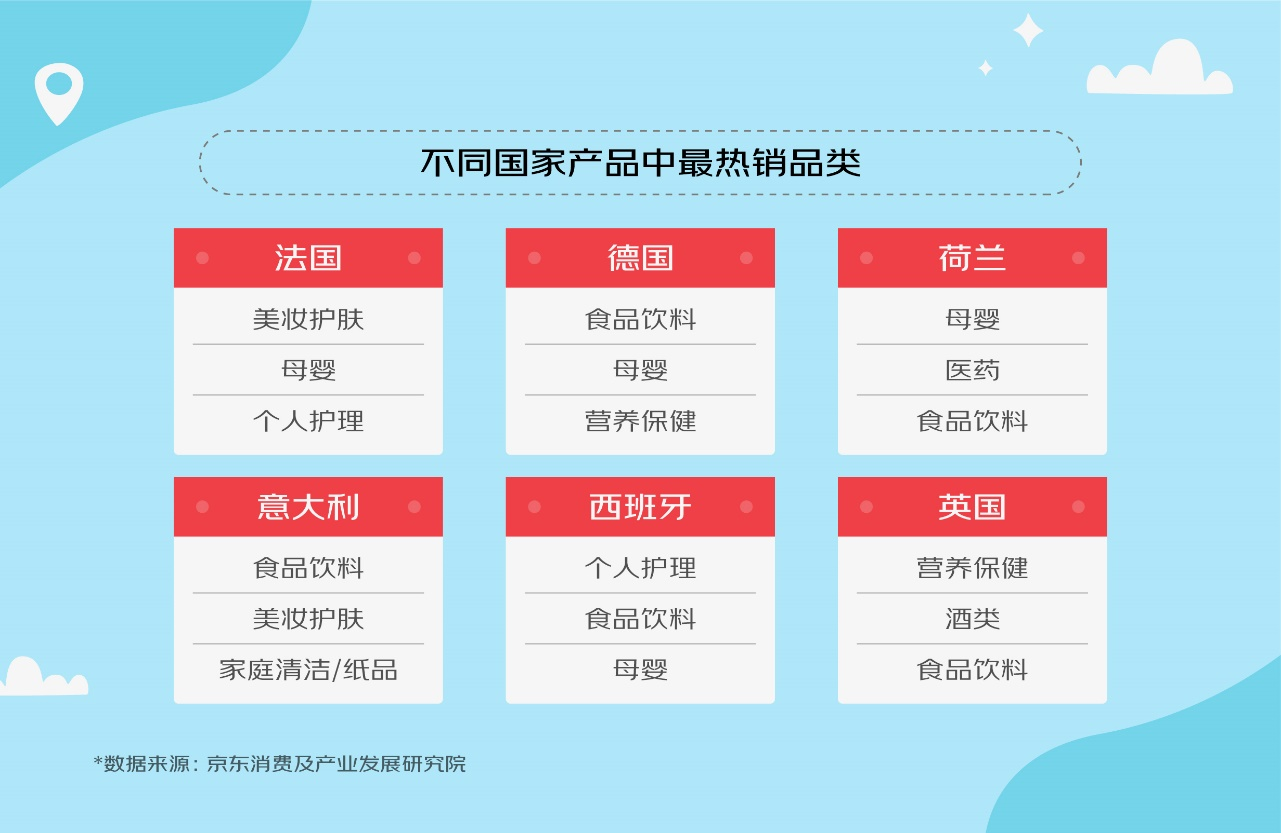 不同国家产品中最热销品类

法国
美妆护肤
母婴
个人护理

德国
食品饮料
母婴
营养保健

荷兰
母婴
医药
食品饮料

意大利
食品饮料
美妆护肤
家庭清洁/纸品

西班牙
个人护理
食品饮料
母婴

英国
营养保健
酒类
食品饮料

*数据来源：京东消费及产业发展研究院